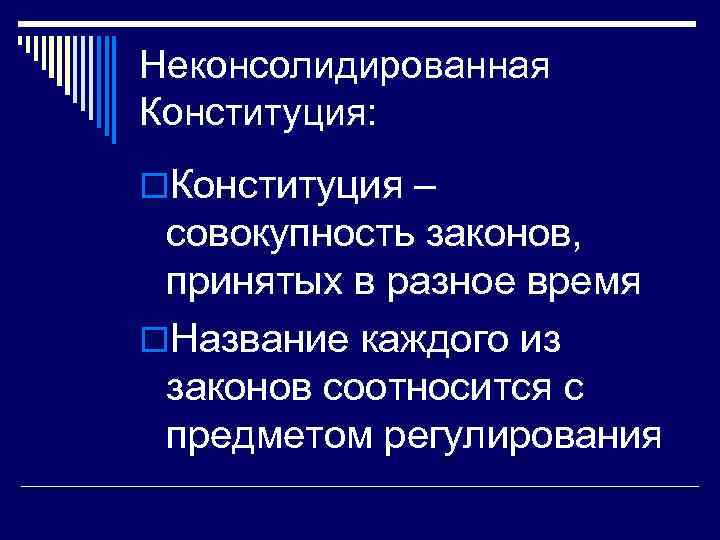 Неконсолидированная Конституция:

Конституция – совокупность законов, принятых в разное время

Название каждого из законов соотносится с предметом регулирования